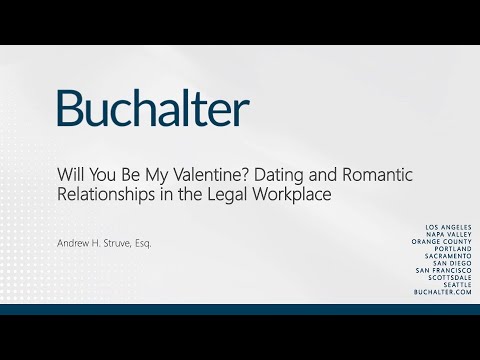 Buchalter

Will You Be My Valentine? Dating and Romantic Relationships in the Legal Workplace

Andrew H. Struve, Esq.

LOS ANGELES
NAPA VALLEY
ORANGE COUNTY
PORTLAND
SACRAMENTO
SAN DIEGO
SAN FRANCISCO
SCOTTSDALE
SEATTLE
BUCHALTER.COM